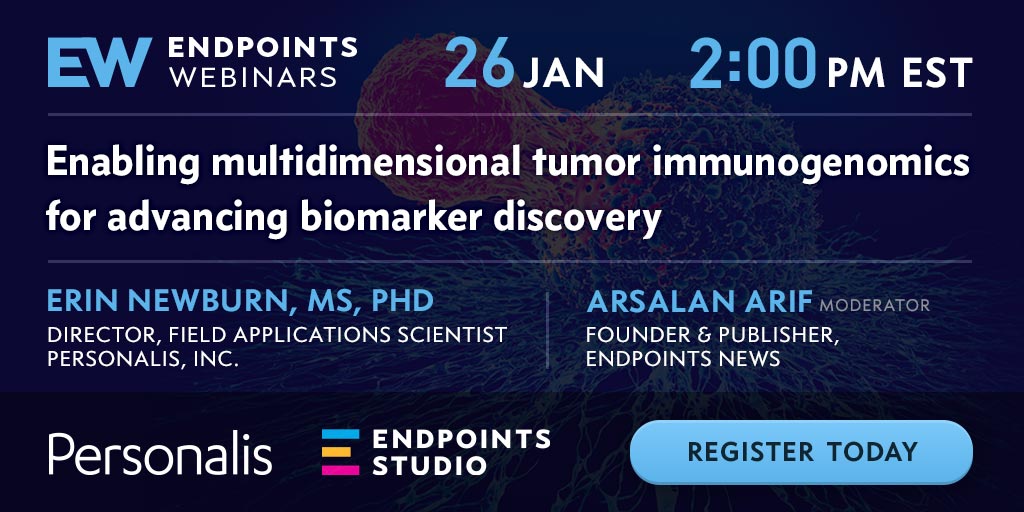 EW ENDPOINTS WEBINARS

26 JAN 2:00 PM EST

Enabling multidimensional tumor immunogenomics for advancing biomarker discovery

ERIN NEWBURN, MS, PHD
DIRECTOR, FIELD APPLICATIONS SCIENTIST
PERSONALIS, INC.

ARSALAN ARIF MODERATOR
FOUNDER & PUBLISHER, ENDPOINTS NEWS

Personalis

ENDPOINTS STUDIO

REGISTER TODAY